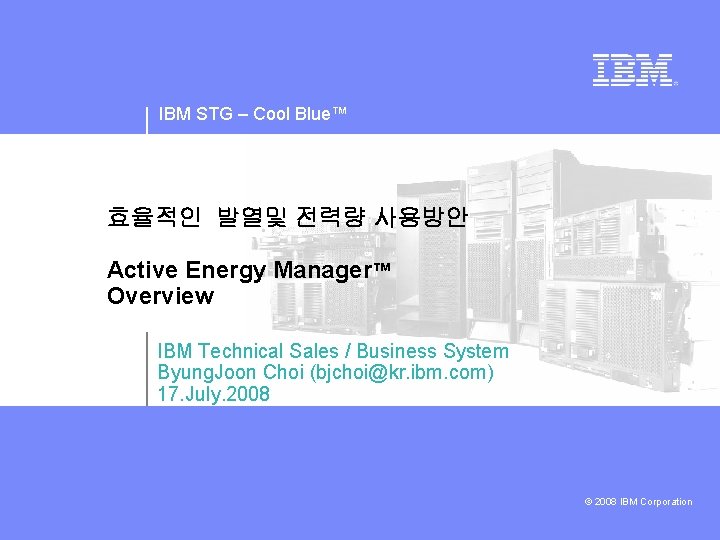 IBM

IBM STG – Cool Blue™

효율적인 발열및 전력량 사용방안

Active Energy Manager™ Overview

IBM Technical Sales / Business System
ByungJoon Choi (bjchoi@kr.ibm.com)
17.July.2008

© 2008 IBM Corporation